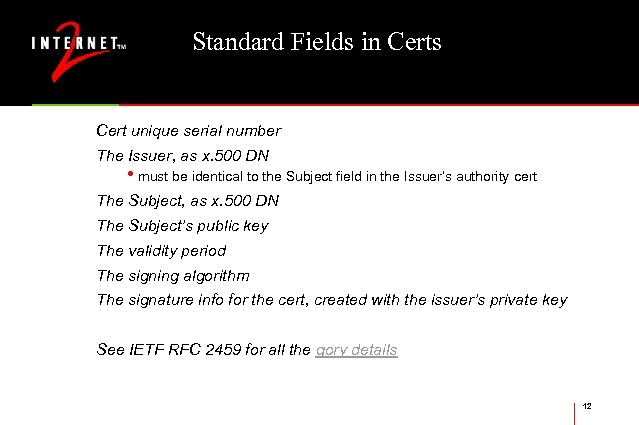 INTERNET 2 TM

Standard Fields in Certs

Cert unique serial number

The Issuer, as x.500 DN

• must be identical to the Subject field in the Issuer's authority cert

The Subject, as x.500 DN

The Subject's public key

The validity period

The signing algorithm

The signature info for the cert, created with the issuer's private key

See IETF RFC 2459 for all the gory details

12